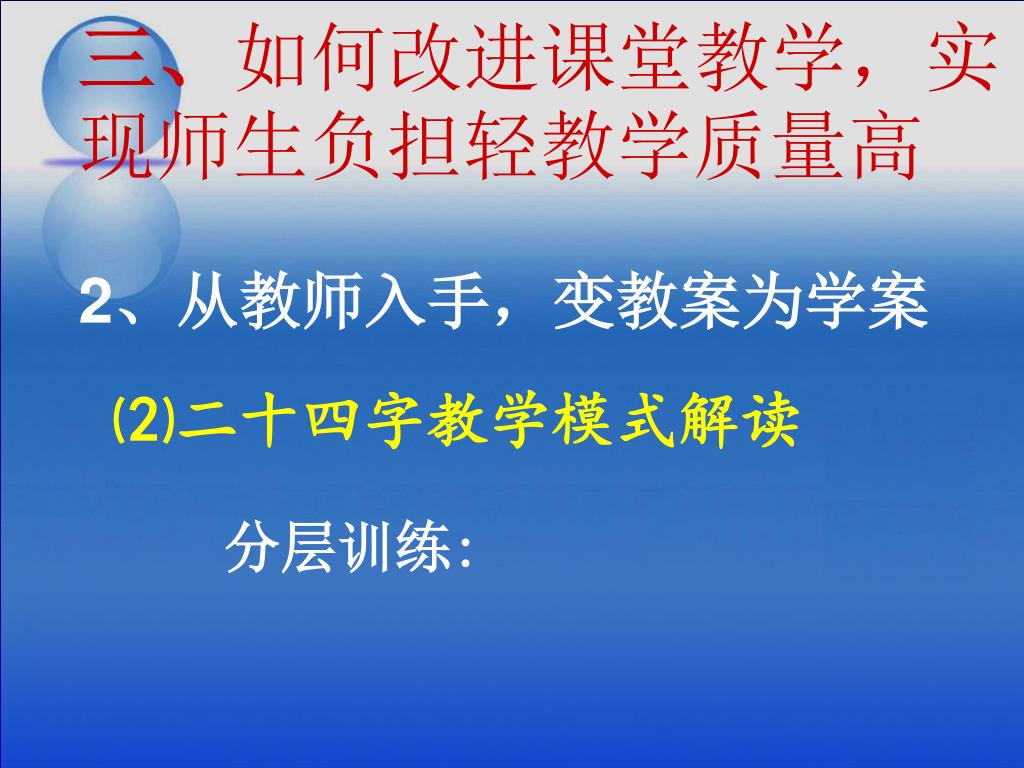 三、如何改进课堂教学，实现师生负担轻教学质量高

2、从教师入手，变教案为学案

⑵二十四字教学模式解读

分层训练：